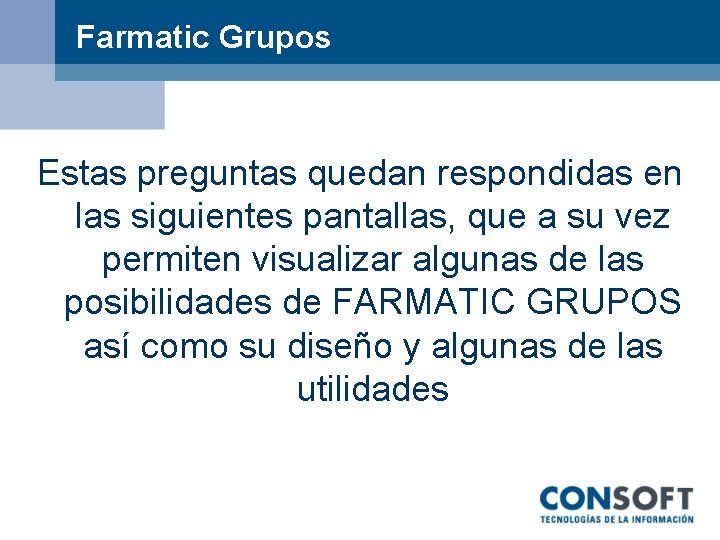 Farmatic Grupos

Estas preguntas quedan respondidas en las siguientes pantallas, que a su vez permiten visualizar algunas de las posibilidades de FARMATIC GRUPOS así como su diseño y algunas de las utilidades

CONSOFT
TECNOLOGÍAS DE LA INFORMACIÓN